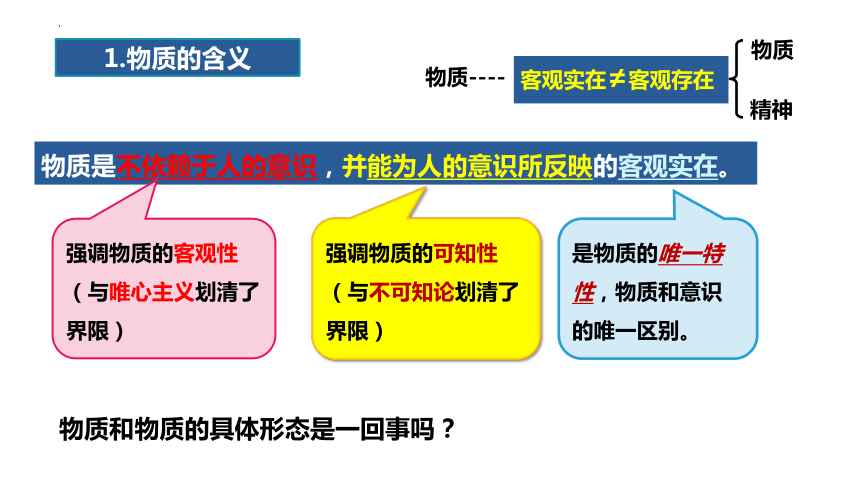 1.物质的含义

物质---- 客观实在≠客观存在

物质

精神

物质是不依赖于人的意识，并能为人的意识所反映的客观实在。

强调物质的客观性（与唯心主义划清了界限）

强调物质的可知性（与不可知论划清了界限）

是物质的唯一特性，物质和意识的唯一区别。

物质和物质的具体形态是一回事吗？